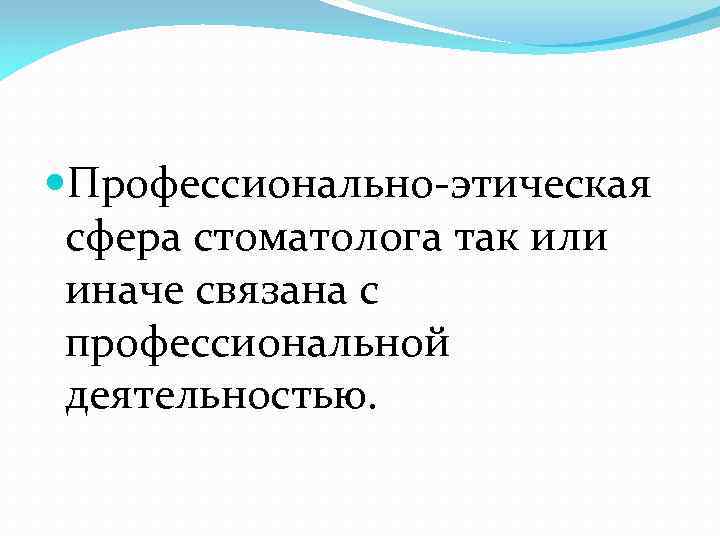 Профессионально-этическая сфера стоматолога так или иначе связана с профессиональной деятельностью.